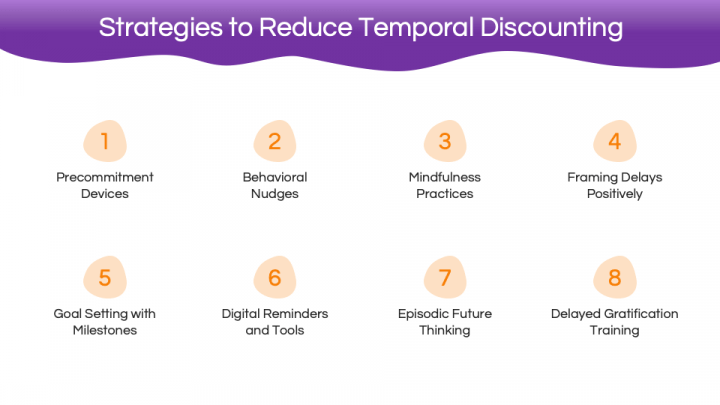 Strategies to Reduce Temporal Discounting

1
Precommitment Devices

2
Behavioral Nudges

3
Mindfulness Practices

4
Framing Delays Positively

5
Goal Setting with Milestones

6
Digital Reminders and Tools

7
Episodic Future Thinking

8
Delayed Gratification Training